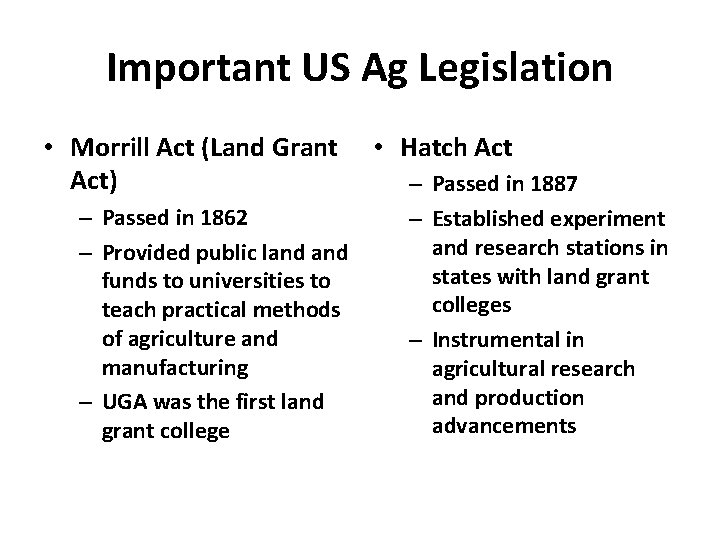 Important US Ag Legislation

• Morrill Act (Land Grant Act)
– Passed in 1862
– Provided public land and funds to universities to teach practical methods of agriculture and manufacturing
– UGA was the first land grant college

• Hatch Act
– Passed in 1887
– Established experiment and research stations in states with land grant colleges
– Instrumental in agricultural research and production advancements